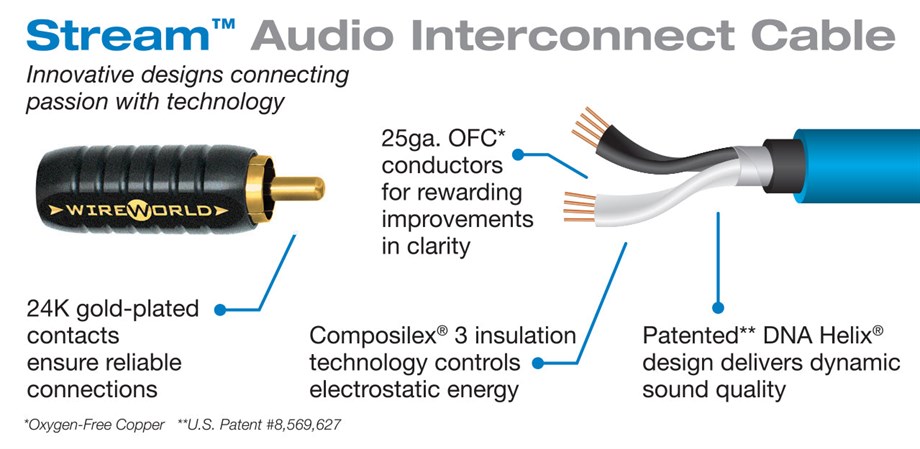 Stream™ Audio Interconnect Cable
Innovative designs connecting passion with technology

WIREWORLD

25ga. OFC* conductors for rewarding improvements in clarity

24K gold-plated contacts ensure reliable connections

Composilex® 3 insulation technology controls electrostatic energy

Patented** DNA Helix® design delivers dynamic sound quality

*Oxygen-Free Copper **U.S. Patent #8,569,627